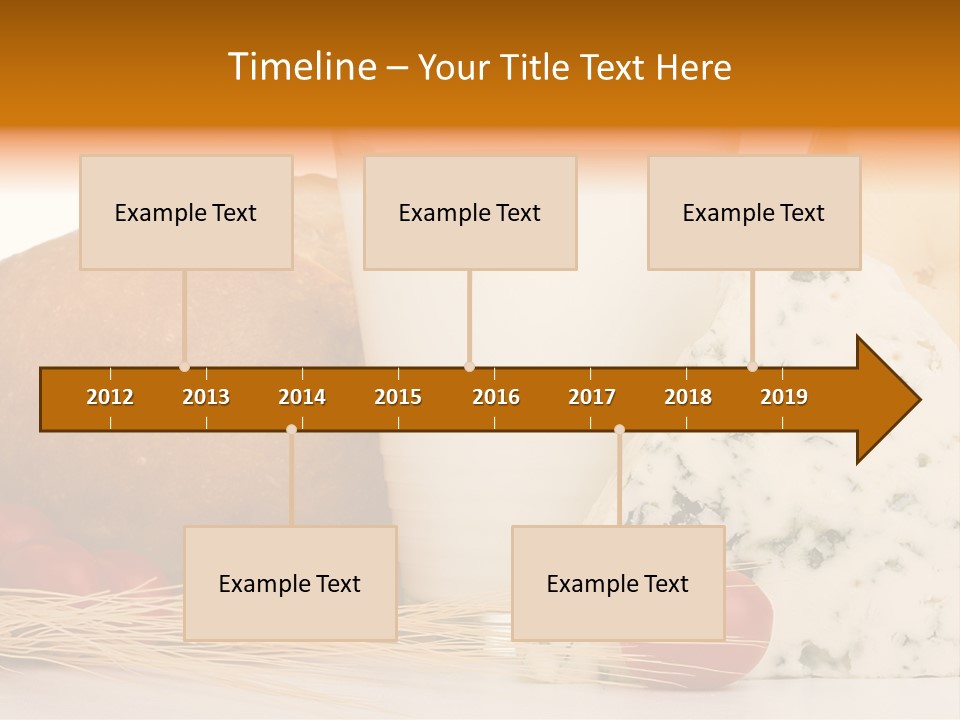 Timeline – Your Title Text Here

Example Text

Example Text

Example Text

2012 2013 2014 2015 2016 2017 2018 2019

Example Text

Example Text